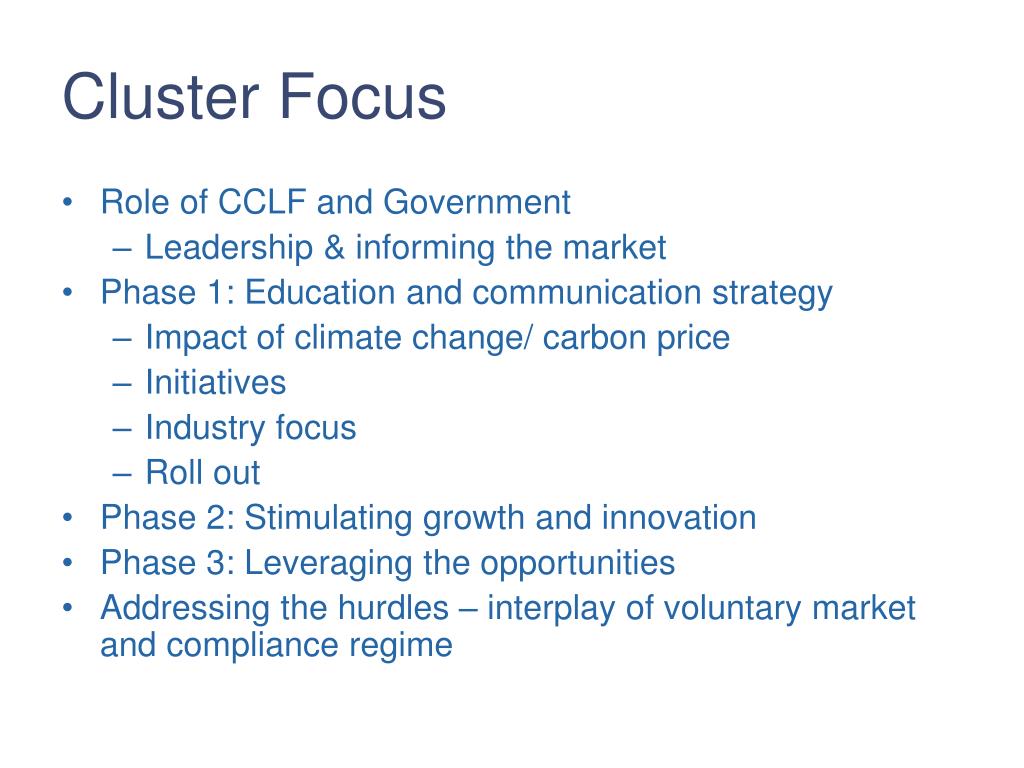 Cluster Focus

• Role of CCLF and Government
  – Leadership & informing the market
• Phase 1: Education and communication strategy
  – Impact of climate change/ carbon price
  – Initiatives
  – Industry focus
  – Roll out
• Phase 2: Stimulating growth and innovation
• Phase 3: Leveraging the opportunities
• Addressing the hurdles – interplay of voluntary market and compliance regime